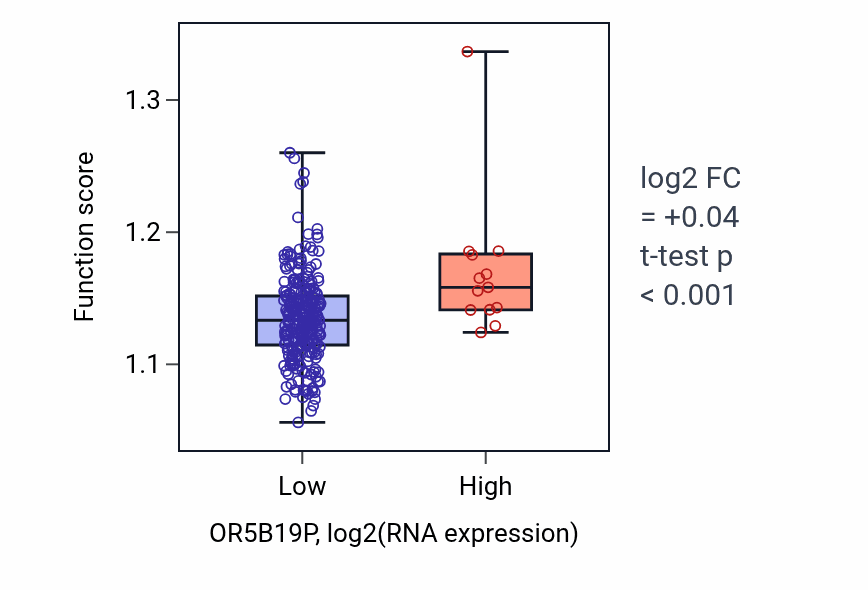 Function score

1.3
1.2
1.1

Low
High

OR5B19P, log2(RNA expression)

log2 FC
= +0.04
t-test p
< 0.001